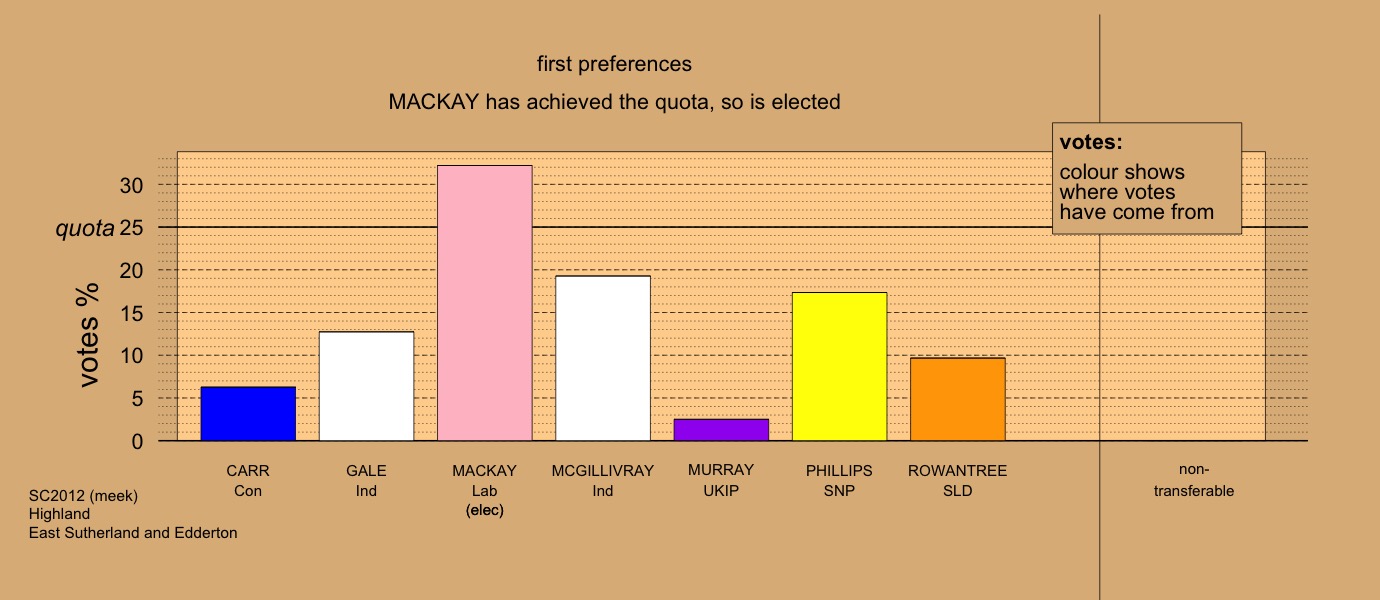 first preferences

MACKAY has achieved the quota, so is elected

votes:
colour shows where votes have come from

votes %

30
quota 25
20
15
10
5
0

CARR
Con

GALE
Ind

MACKAY
Lab
(elec)

MCGILLIVRAY
Ind

MURRAY
UKIP

PHILLIPS
SNP

ROWANTREE
SLD

non-transferable

SC2012 (meek)
Highland
East Sutherland and Edderton